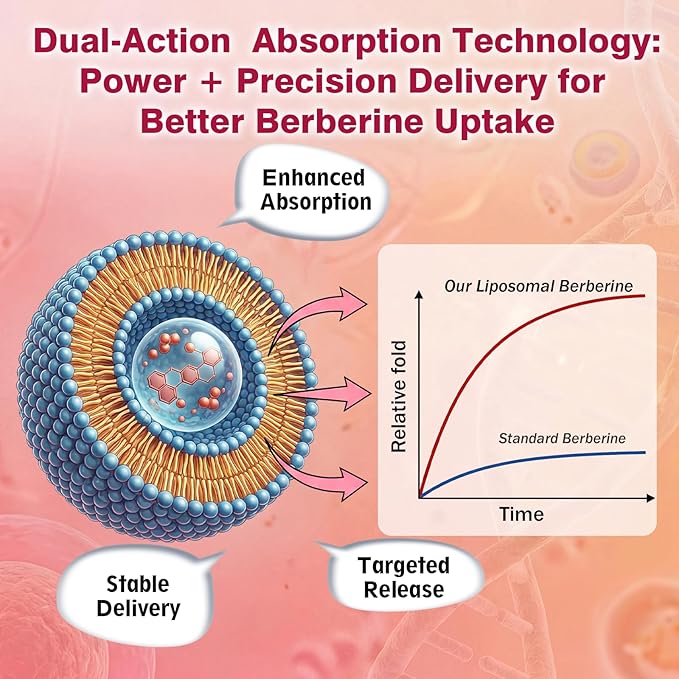 Dual-Action Absorption Technology: Power + Precision Delivery for Better Berberine Uptake

Enhanced Absorption

Our Liposomal Berberine

Relative fold

Standard Berberine

Time

Stable Delivery

Targeted Release